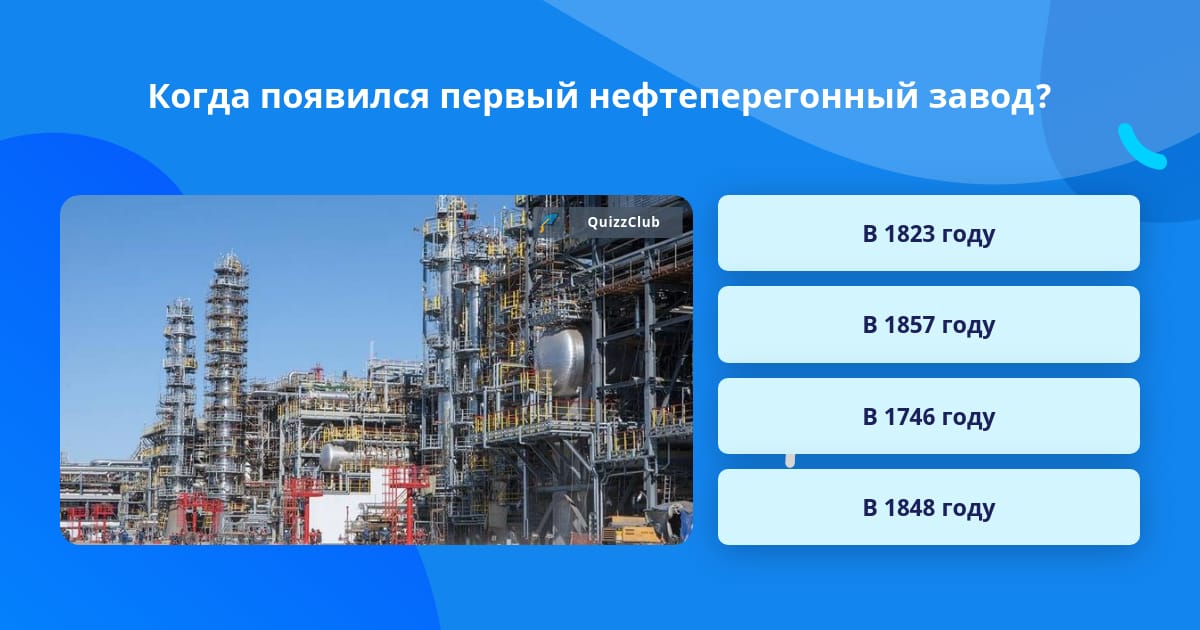 Когда появился первый нефтеперегонный завод?

QuizzClub

В 1823 году

В 1857 году

В 1746 году

В 1848 году